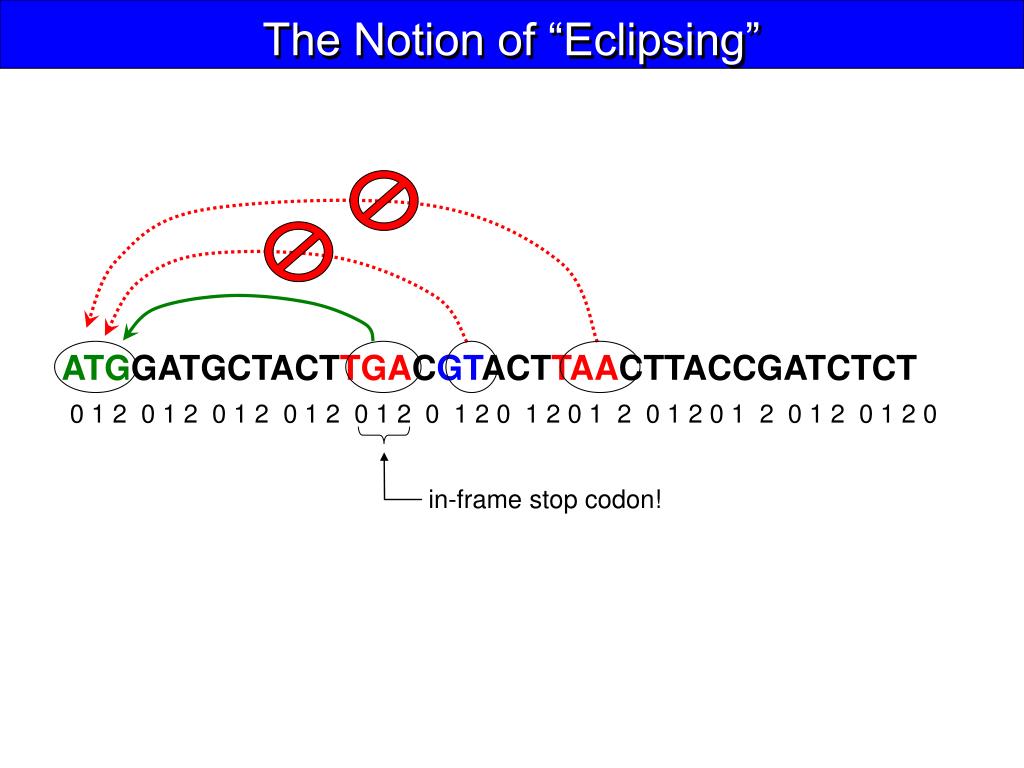 The Notion of “Eclipsing”

ATGGATGCTACTTGACGTACTTAACTTACCGATCTCT

0 1 2 0 1 2 0 1 2 0 1 2 0 1 2 0 1 2 0 1 2 0 1 2 0 1 2 0 1 2 0 1 2 0 1 2 0

in-frame stop codon!